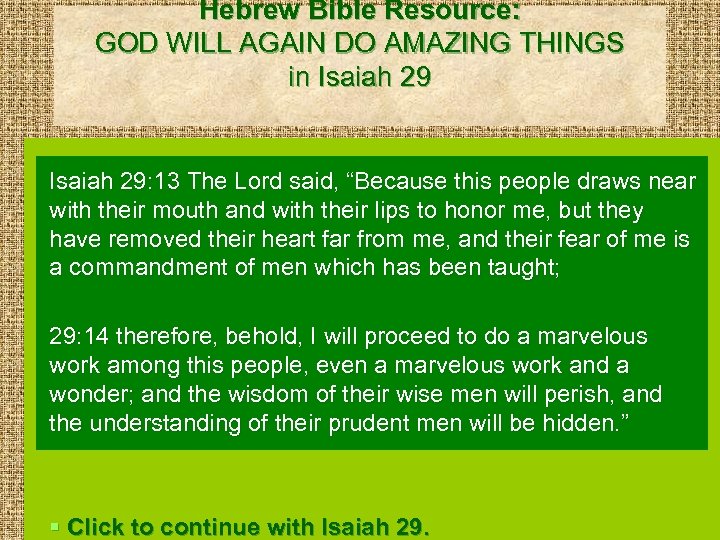 Hebrew Bible Resource:
GOD WILL AGAIN DO AMAZING THINGS
in Isaiah 29

Isaiah 29:13 The Lord said, “Because this people draws near with their mouth and with their lips to honor me, but they have removed their heart far from me, and their fear of me is a commandment of men which has been taught;

29:14 therefore, behold, I will proceed to do a marvelous work among this people, even a marvelous work and a wonder; and the wisdom of their wise men will perish, and the understanding of their prudent men will be hidden.”

Click to continue with Isaiah 29.